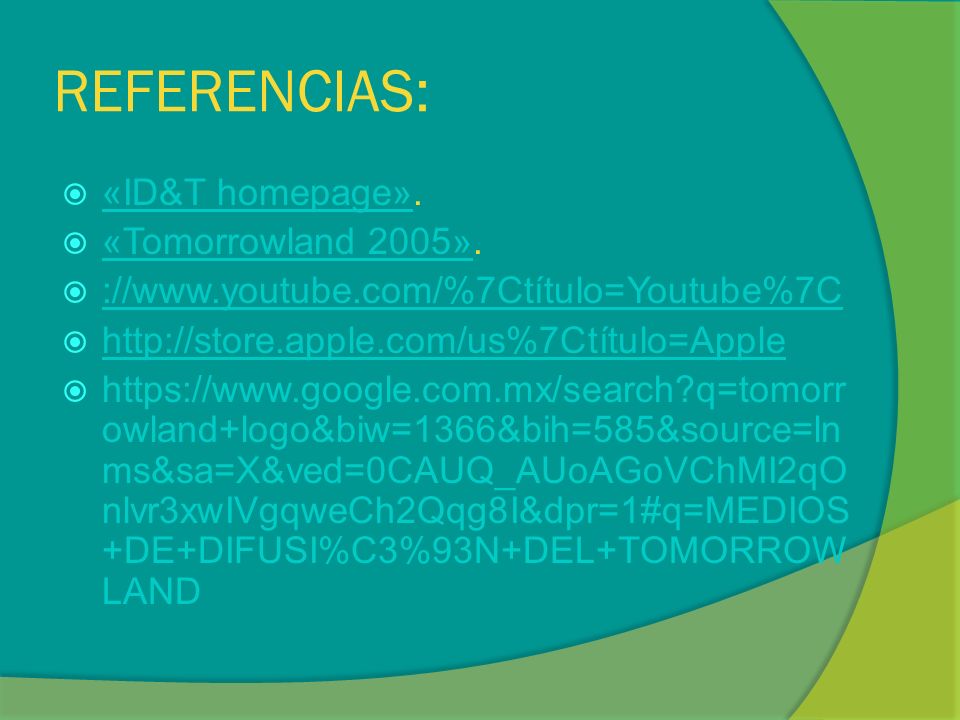 REFERENCIAS:

«ID&T homepage».

«Tomorrowland 2005».

://www.youtube.com/%7Ctítulo=Youtube%7C

http://store.apple.com/us%7Ctítulo=Apple

https://www.google.com.mx/search?q=tomorrowland+logo&biw=1366&bih=585&source=lnms&sa=X&ved=0CAUQ_AUoAGoVChMI2qOnlvr3xwIVgqweCh2Qqg8I&dpr=1#q=MEDIOS+DE+DIFUSI%C3%93N+DEL+TOMORROWLAND